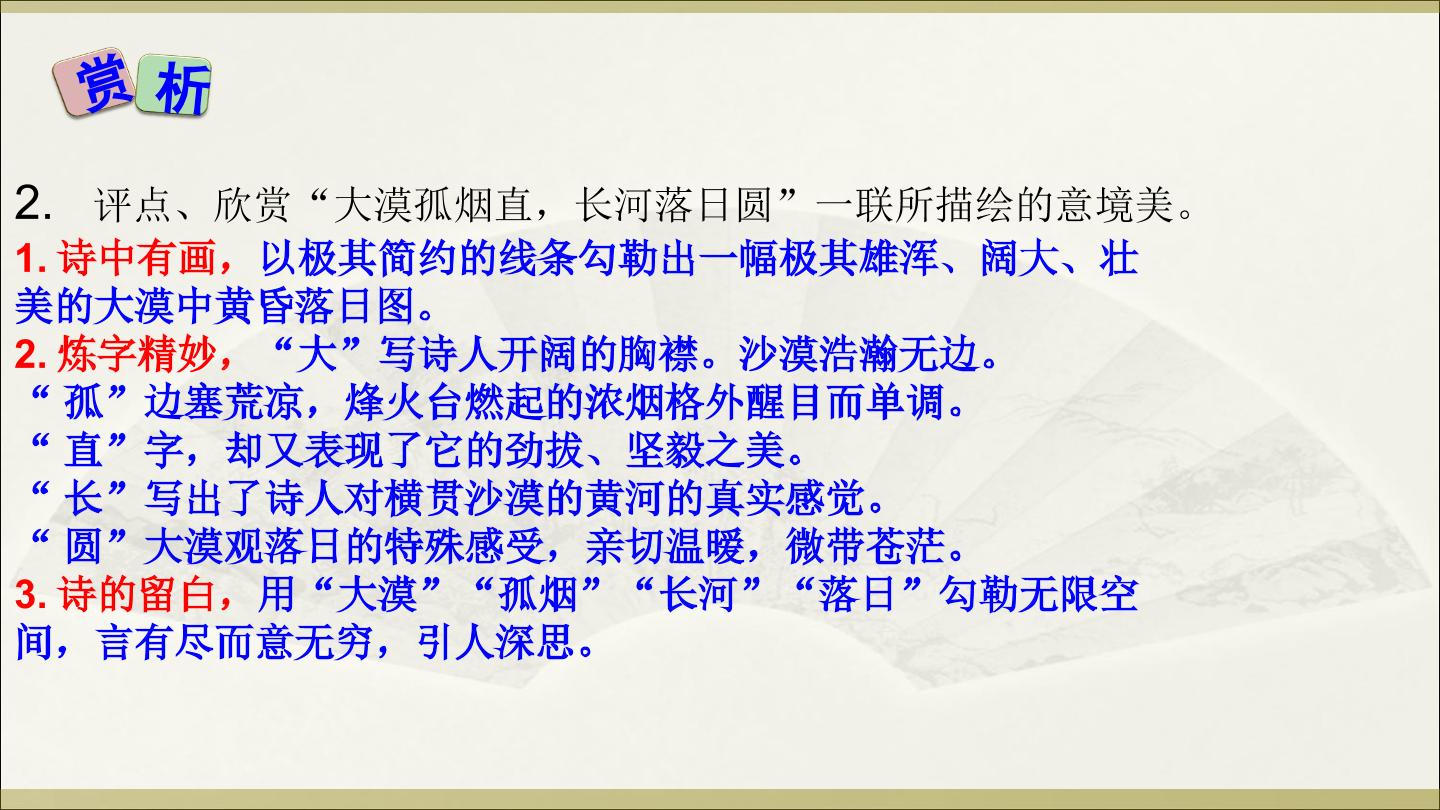 赏析

2.评点、欣赏“大漠孤烟直，长河落日圆”一联所描绘的意境美。

1.诗中有画，以极其简约的线条勾勒出一幅极其雄浑、阔大、壮美的大漠中黄昏落日图。

2.炼字精妙，“大”写诗人开阔的胸襟。沙漠浩瀚无边。
“孤”边塞荒凉，烽火台燃起的浓烟格外醒目而单调。
“直”字，却又表现了它的劲拔、坚毅之美。
“长”写出了诗人对横贯沙漠的黄河的真实感觉。
“圆”大漠观落日的特殊感受，亲切温暖，微带苍茫。

3.诗的留白，用“大漠”“孤烟”“长河”“落日”勾勒无限空间，言有尽而意无穷，引人深思。